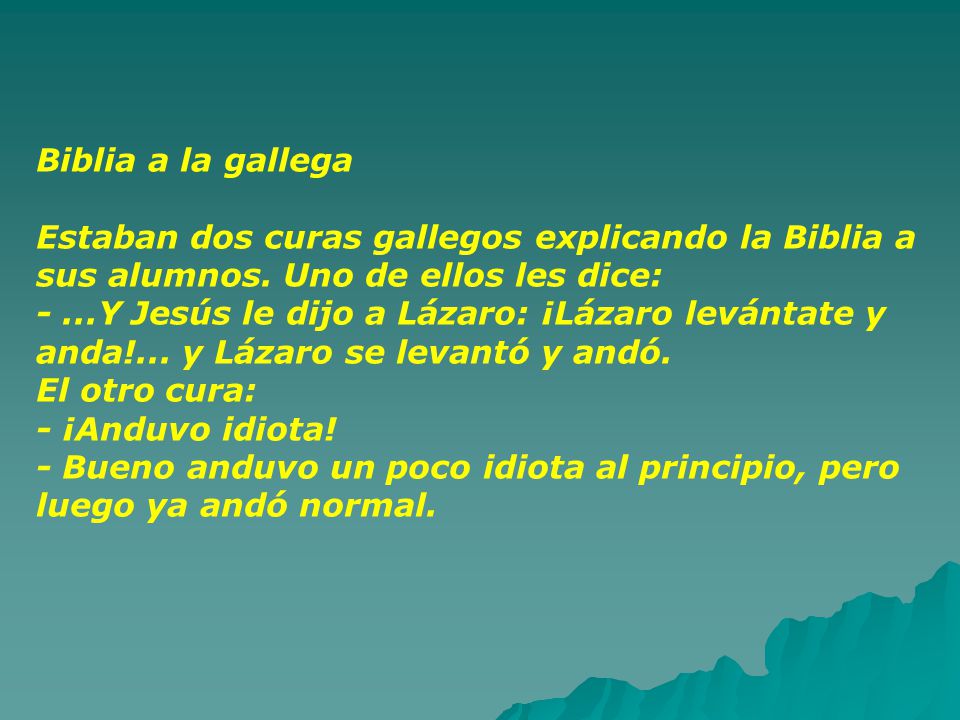 Biblia a la gallega

Estaban dos curas gallegos explicando la Biblia a sus alumnos. Uno de ellos les dice:
- ...Y Jesús le dijo a Lázaro: ¡Lázaro levántate y anda!... y Lázaro se levantó y andó.
El otro cura:
- ¡Anduvo idiota!
- Bueno anduvo un poco idiota al principio, pero luego ya andó normal.